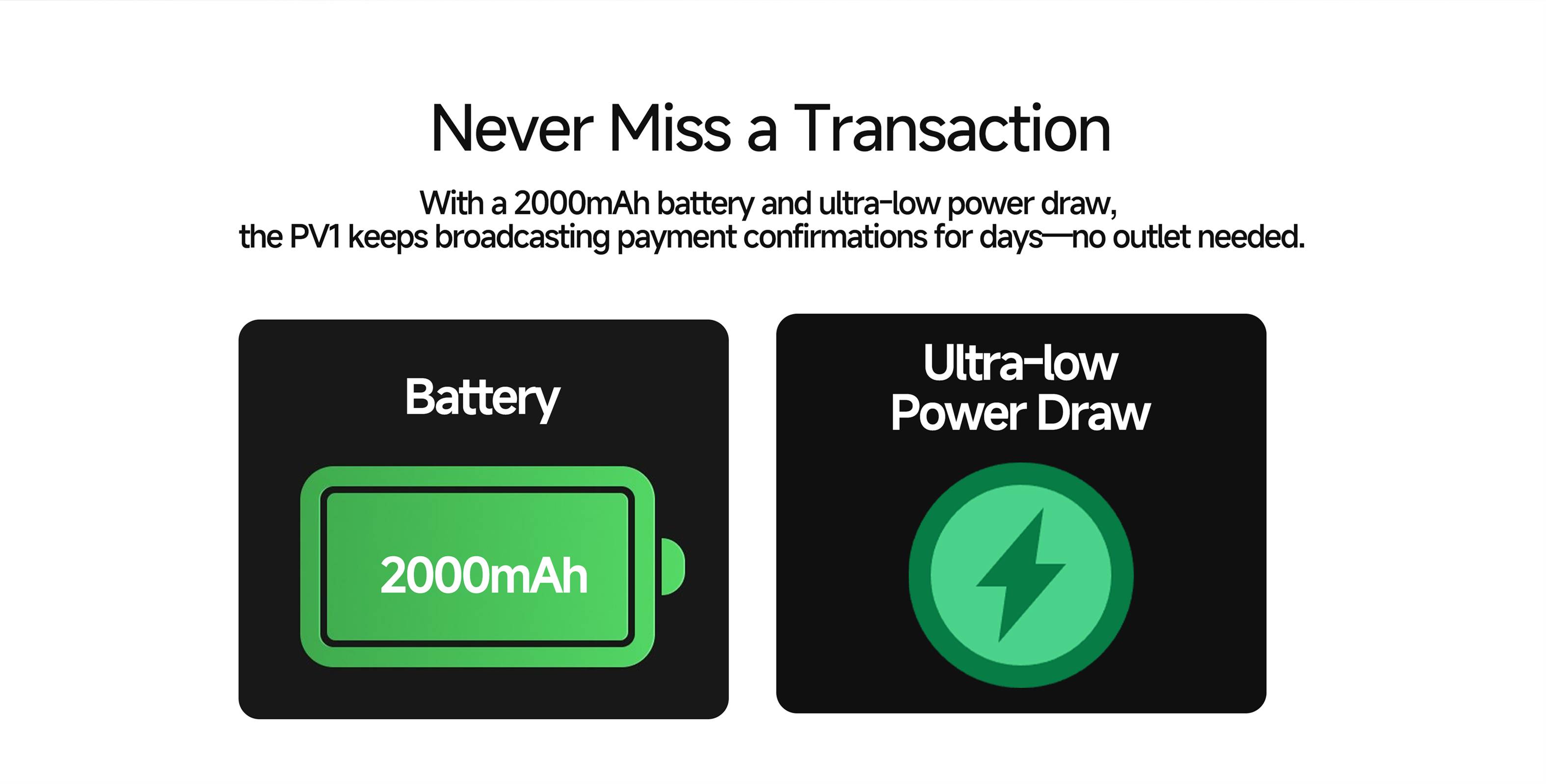 Never Miss a Transaction

With a 2000mAh battery and ultra-low power draw, the PV1 keeps broadcasting payment confirmations for days—no outlet needed.

Battery

2000mAh

Ultra-low Power Draw